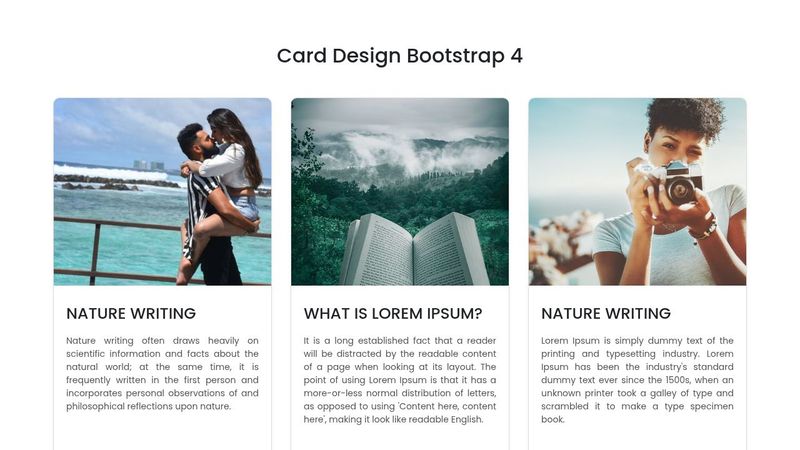 Card Design Bootstrap 4

NATURE WRITING

Nature writing often draws heavily on scientific information and facts about the natural world; at the same time, it is frequently written in the first person and incorporates personal observations of and philosophical reflections upon nature.

WHAT IS LOREM IPSUM?

It is a long established fact that a reader will be distracted by the readable content of a page when looking at its layout. The point of using Lorem Ipsum is that it has a more-or-less normal distribution of letters, as opposed to using 'Content here, content here', making it look like readable English.

NATURE WRITING

Lorem Ipsum is simply dummy text of the printing and typesetting industry. Lorem Ipsum has been the industry's standard dummy text ever since the 1500s, when an unknown printer took a galley of type and scrambled it to make a type specimen book.